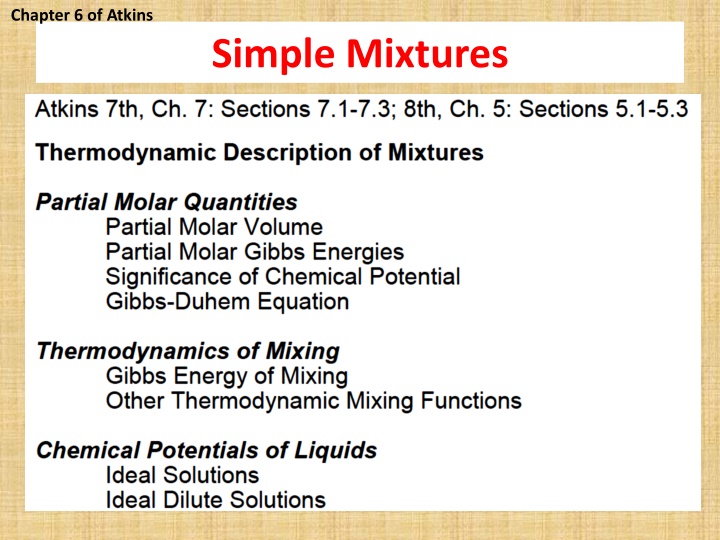 Chapter 6 of Atkins

Simple Mixtures

Atkins 7th, Ch. 7: Sections 7.1-7.3; 8th, Ch. 5: Sections 5.1-5.3

Thermodynamic Description of Mixtures

Partial Molar Quantities
Partial Molar Volume
Partial Molar Gibbs Energies
Significance of Chemical Potential
Gibbs-Duhem Equation

Thermodynamics of Mixing
Gibbs Energy of Mixing
Other Thermodynamic Mixing Functions

Chemical Potentials of Liquids
Ideal Solutions
Ideal Dilute Solutions